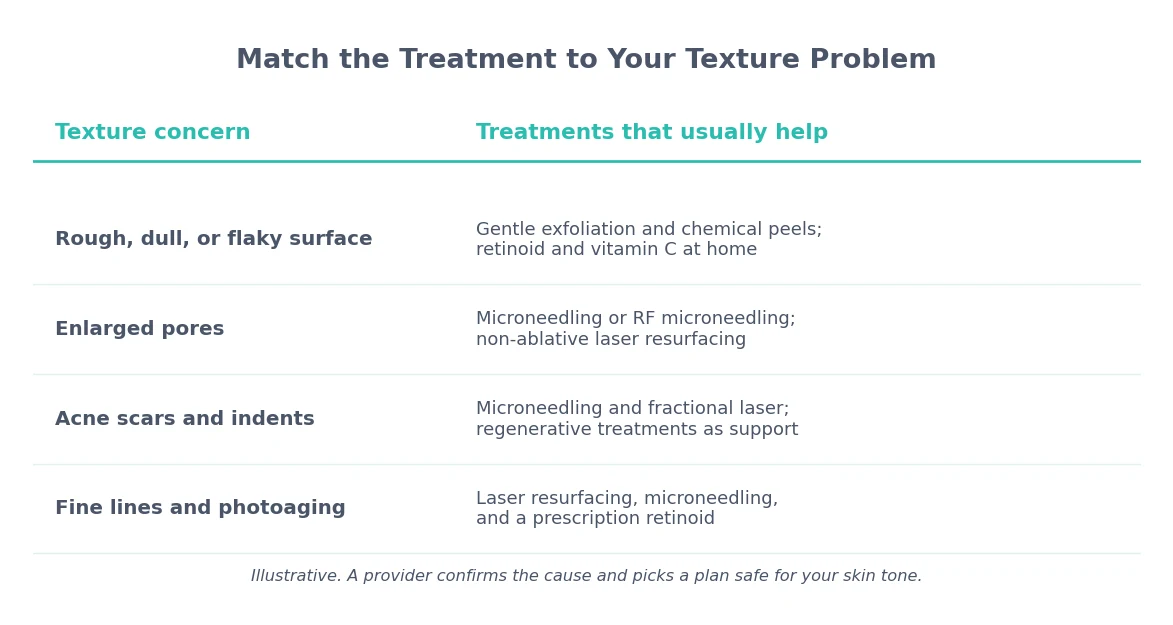 Match the Treatment to Your Texture Problem

| Texture concern | Treatments that usually help |
|---|---|
| Rough, dull, or flaky surface | Gentle exfoliation and chemical peels; retinoid and vitamin C at home |
| Enlarged pores | Microneedling or RF microneedling; non-ablative laser resurfacing |
| Acne scars and indents | Microneedling and fractional laser; regenerative treatments as support |
| Fine lines and photoaging | Laser resurfacing, microneedling, and a prescription retinoid |

Illustrative. A provider confirms the cause and picks a plan safe for your skin tone.